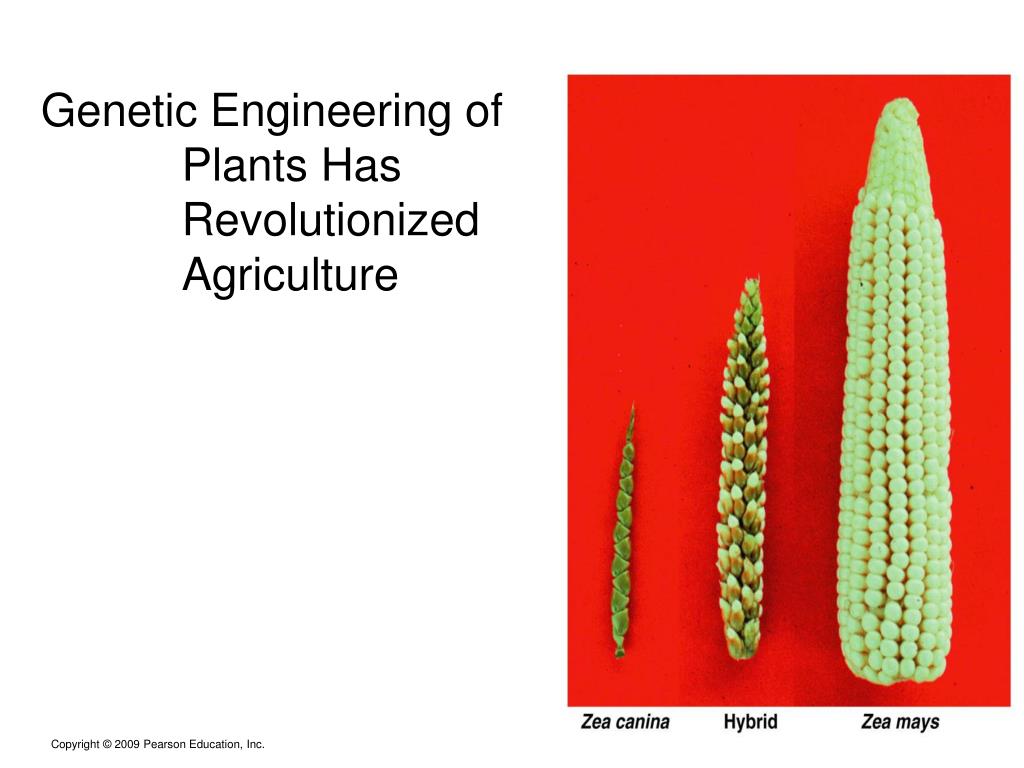 Genetic Engineering of Plants Has Revolutionized Agriculture

Zea canina
Hybrid
Zea mays

Copyright © 2009 Pearson Education, Inc.